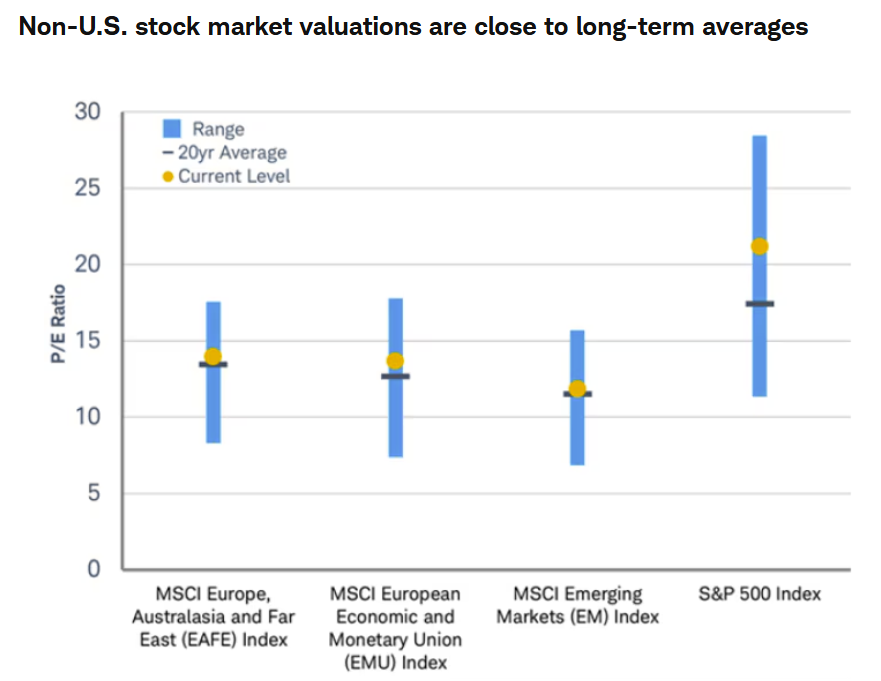 Non-U.S. stock market valuations are close to long-term averages

Range
20yr Average
Current Level

P/E Ratio

30
25
20
15
10
5
0

MSCI Europe, Australasia and Far East (EAFE) Index

MSCI European Economic and Monetary Union (EMU) Index

MSCI Emerging Markets (EM) Index

S&P 500 Index